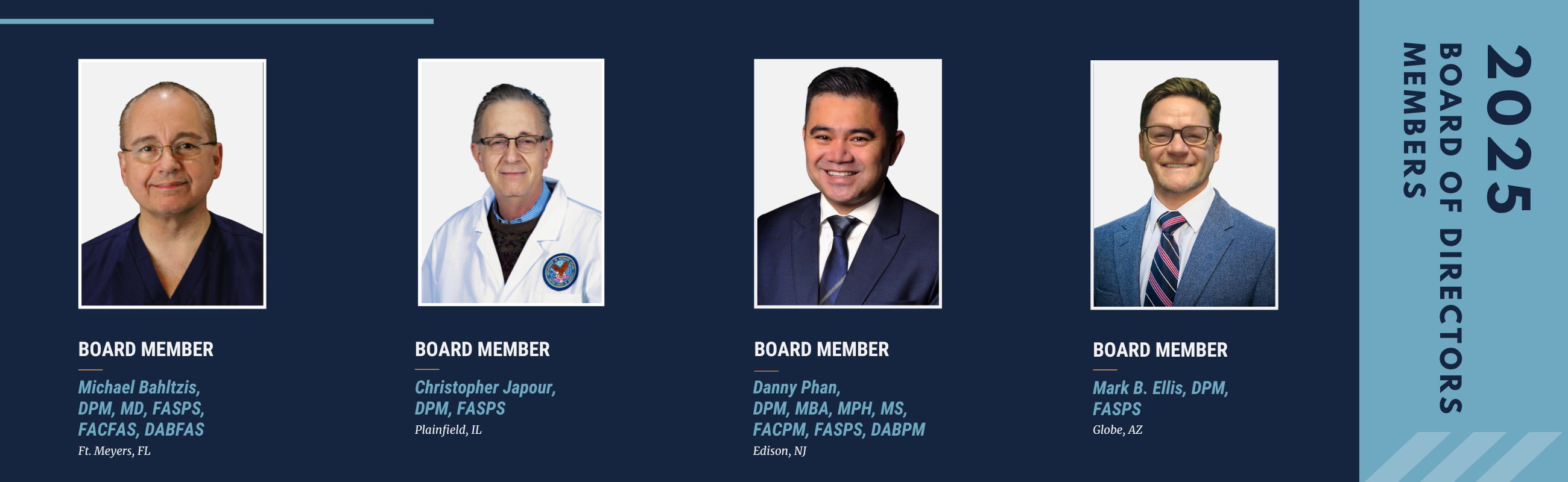 BOARD MEMBER

Michael Bahltzis, DPM, MD, FASPS, FACFAS, DABFAS

Ft. Meyers, FL

BOARD MEMBER

Christopher Japour, DPM, FASPS

Plainfield, IL

BOARD MEMBER

Danny Phan, DPM, MBA, MPH, MS, FACPM, FASPS, DABPM

Edison, NJ

BOARD MEMBER

Mark B. Ellis, DPM, FASPS

Globe, AZ

2025 BOARD OF DIRECTORS MEMBERS